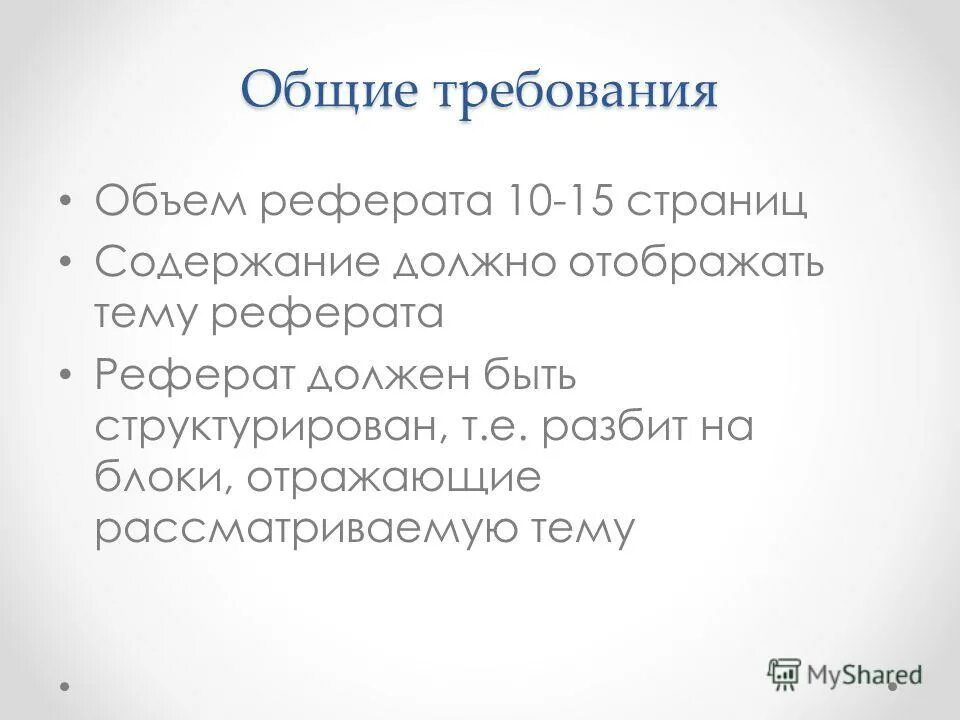 Общие требования

• Объем реферата 10-15 страниц
• Содержание должно отображать тему реферата
• Реферат должен быть структурирован, т.е. разбит на блоки, отражающие рассматриваемую тему

MyShared